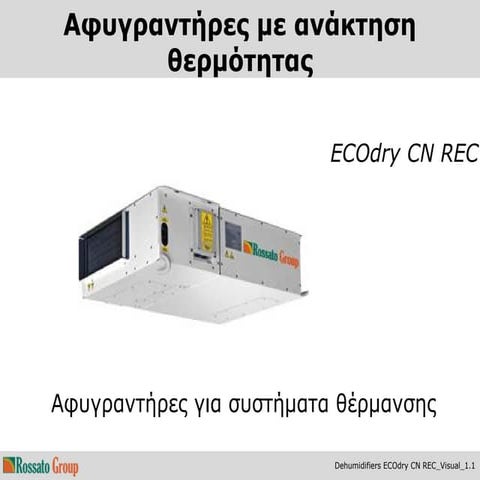 Αφυγραντήρες με ανάκτηση θερμότητας

ECOdry CN REC

Rossato Group

Αφυγραντήρες για συστήματα θέρμανσης

Rossato Group

Dehumidifiers ECOdry CN REC_Visual_1.1